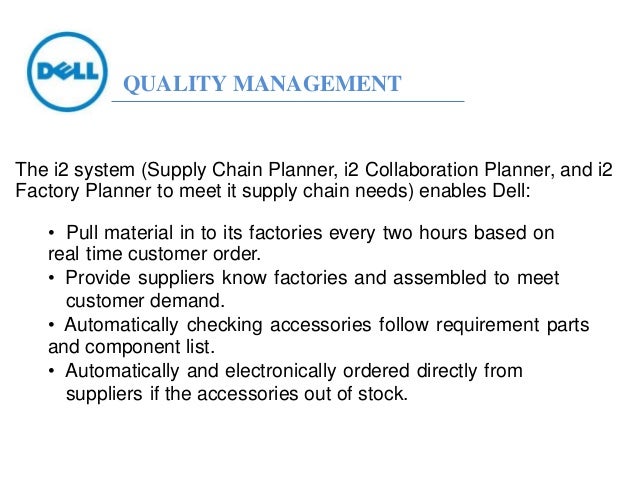 DELL

QUALITY MANAGEMENT

The i2 system (Supply Chain Planner, i2 Collaboration Planner, and i2 Factory Planner to meet it supply chain needs) enables Dell:

• Pull material in to its factories every two hours based on real time customer order.
• Provide suppliers know factories and assembled to meet customer demand.
• Automatically checking accessories follow requirement parts and component list.
• Automatically and electronically ordered directly from suppliers if the accessories out of stock.